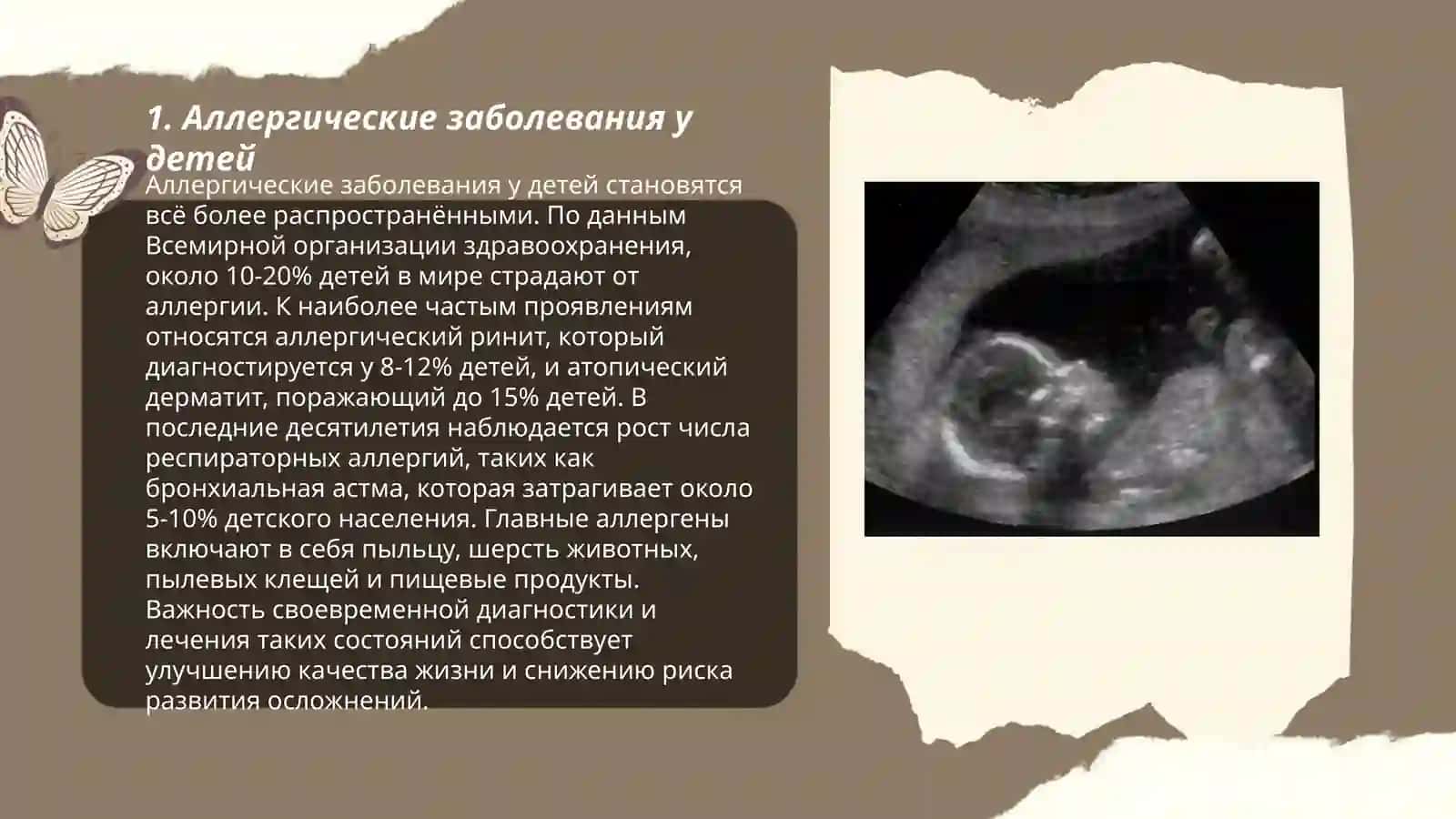 1. Аллергические заболевания у детей

Аллергические заболевания у детей становятся всё более распространёнными. По данным Всемирной организации здравоохранения, около 10-20% детей в мире страдают от аллергии. К наиболее частым проявлениям относятся аллергический ринит, который диагностируется у 8-12% детей, и атопический дерматит, поражающий до 15% детей. В последние десятилетия наблюдается рост числа респираторных аллергий, таких как бронхиальная астма, которая затрагивает около 5-10% детского населения. Главные аллергены включают в себя пыльцу, шерсть животных, пылевых клещей и пищевые продукты. Важность своевременной диагностики и лечения таких состояний способствует улучшению качества жизни и снижению риска развития осложнений.